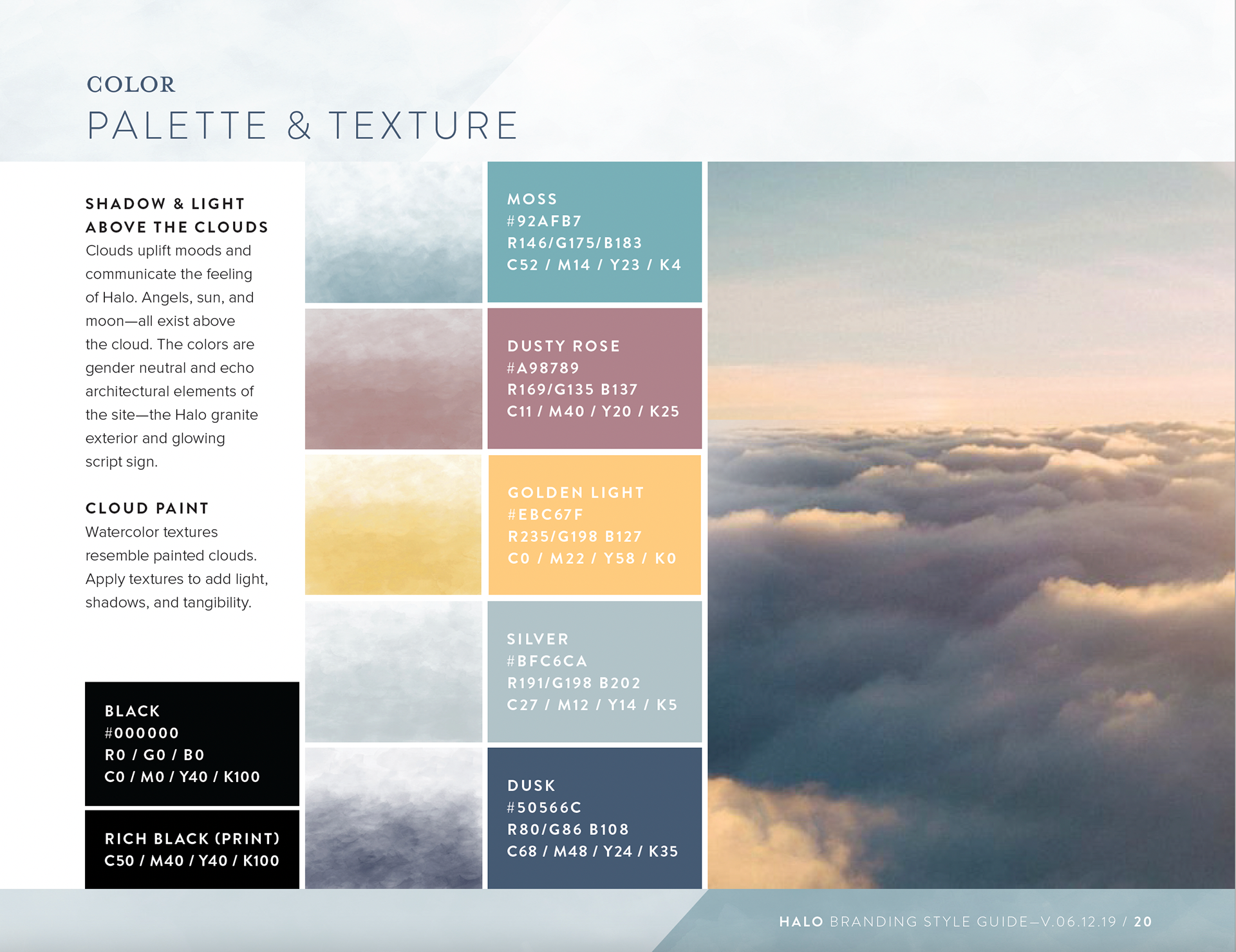 COLOR
PALETTE & TEXTURE

SHADOW & LIGHT ABOVE THE CLOUDS
Clouds uplift moods and communicate the feeling of Halo. Angels, sun, and moon—all exist above the cloud. The colors are gender neutral and echo architectural elements of the site—the Halo granite exterior and glowing script sign.

CLOUD PAINT
Watercolor textures resemble painted clouds. Apply textures to add light, shadows, and tangibility.

BLACK
#000000
R0 / G0 / B0
C0 / M0 / Y40 / K100

RICH BLACK (PRINT)
C50 / M40 / Y40 / K100

MOSS
#92AFB7
R146/G175/B183
C52 / M14 / Y23 / K4

DUSTY ROSE
#A98789
R169/G135 B137
C11 / M40 / Y20 / K25

GOLDEN LIGHT
#EBC67F
R235/G198 B127
C0 / M22 / Y58 / K0

SILVER
#BFC6CA
R191/G198 B202
C27 / M12 / Y14 / K5

DUSK
#50566C
R80/G86 B108
C68 / M48 / Y24 / K35

HALO BRANDING STYLE GUIDE—V.06.12.19 / 20